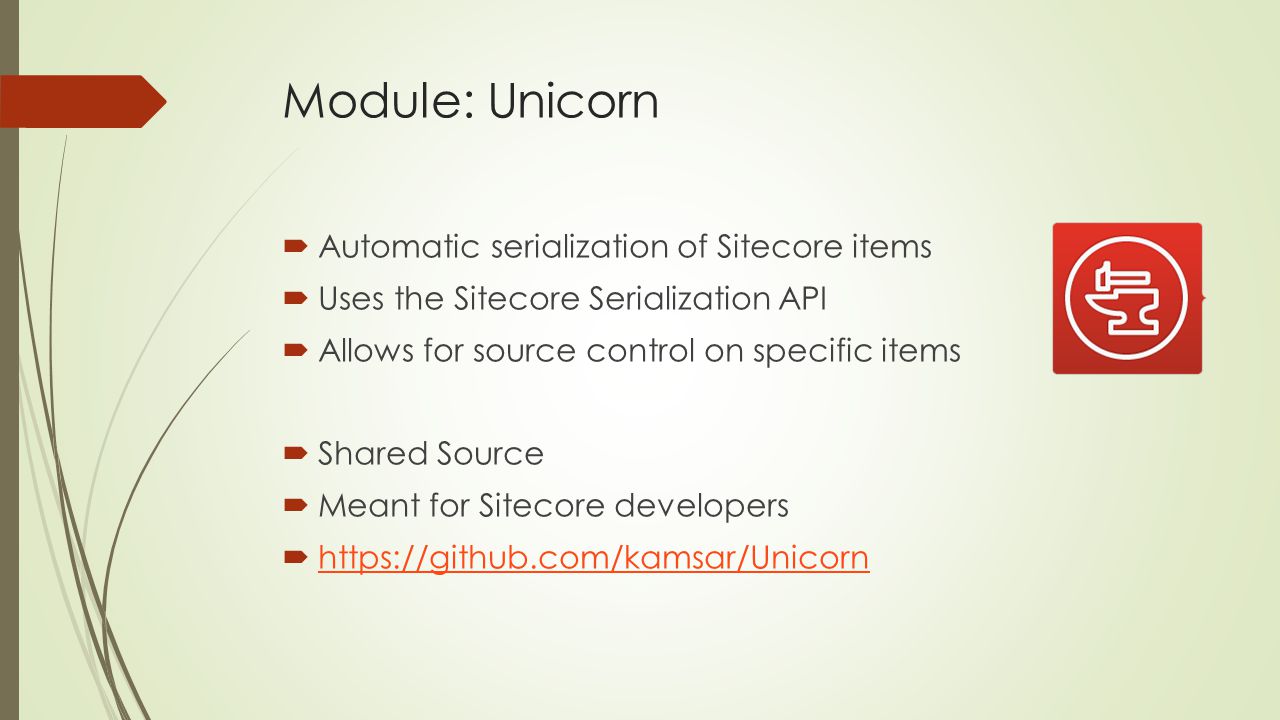 Module: Unicorn

Automatic serialization of Sitecore items
Uses the Sitecore Serialization API
Allows for source control on specific items

Shared Source
Meant for Sitecore developers
https://github.com/kamsar/Unicorn